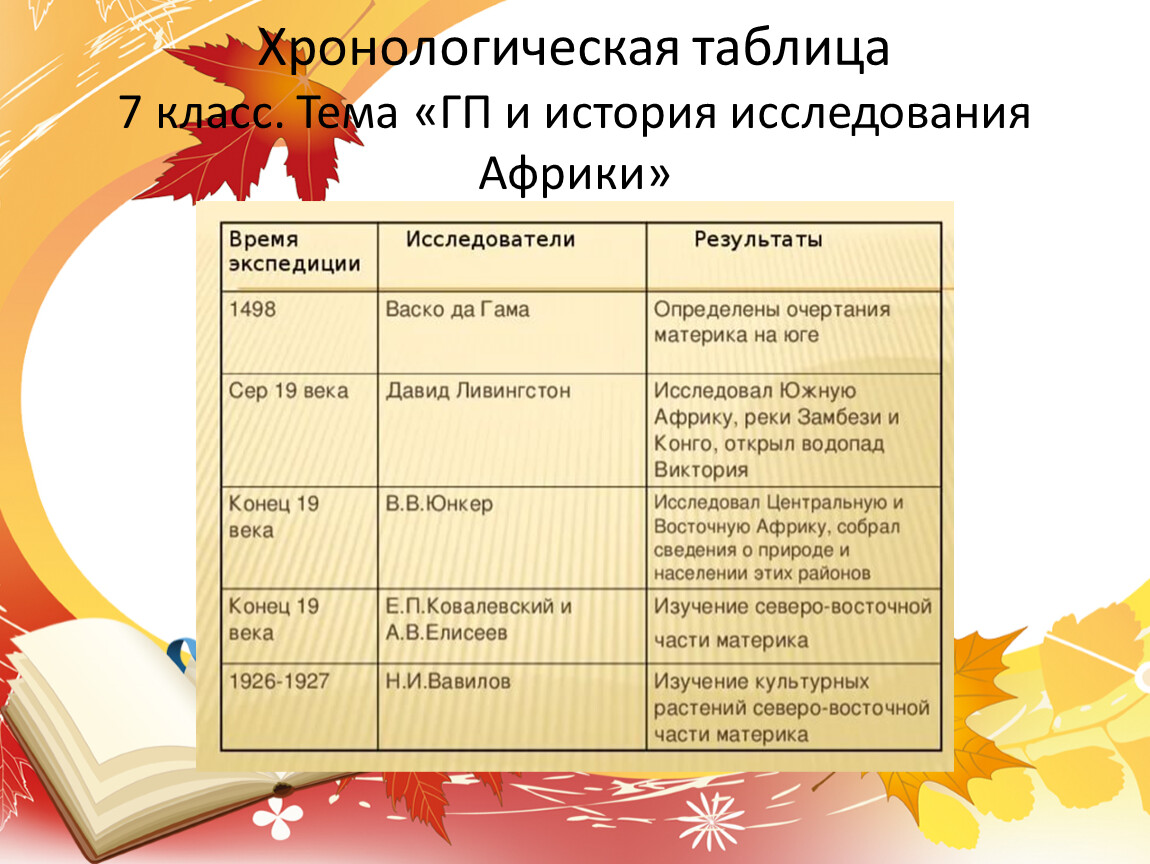 Хронологическая таблица
7 класс. Тема «ГП и история исследования Африки»

| Время экспедиции | Исследователи | Результаты |
|---|---|---|
| 1498 | Васко да Гама | Определены очертания материка на юге |
| Сер 19 века | Давид Ливингстон | Исследовал Южную Африку, реки Замбези и Конго, открыл водопад Виктория |
| Конец 19 века | В.В.Юнкер | Исследовал Центральную и Восточную Африку, собрал сведения о природе и населении этих районов |
| Конец 19 века | Е.П.Ковалевский и А.В.Елисеев | Изучение северо-восточной части материка |
| 1926-1927 | Н.И.Вавилов | Изучение культурных растений северо-восточной части материка |